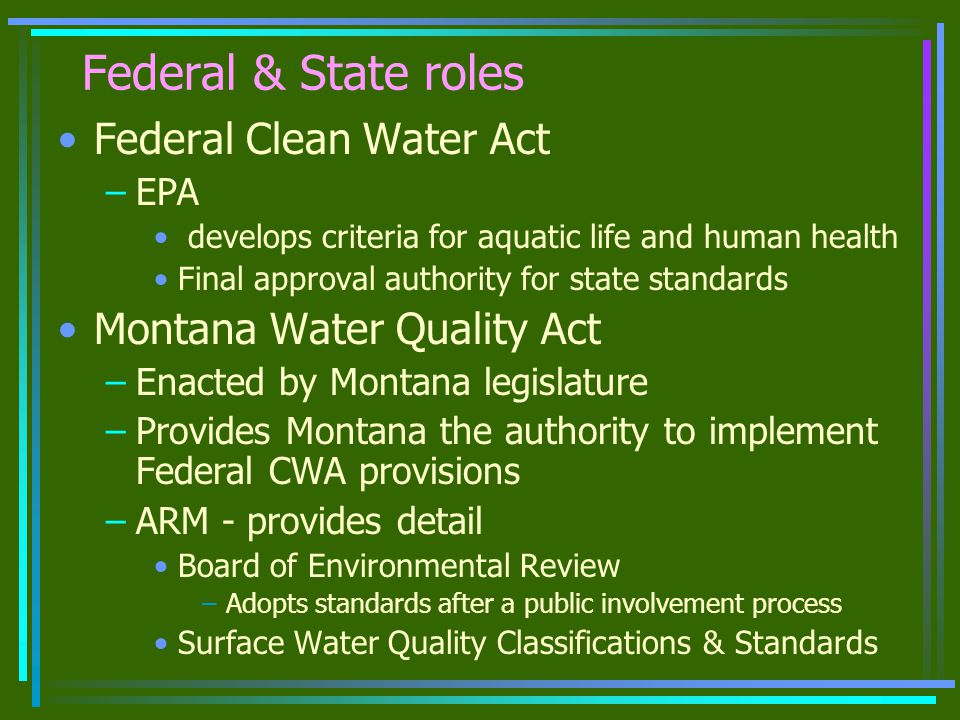 Federal & State roles

• Federal Clean Water Act
– EPA
• develops criteria for aquatic life and human health
• Final approval authority for state standards

• Montana Water Quality Act
– Enacted by Montana legislature
– Provides Montana the authority to implement Federal CWA provisions
– ARM - provides detail
• Board of Environmental Review
– Adopts standards after a public involvement process
• Surface Water Quality Classifications & Standards